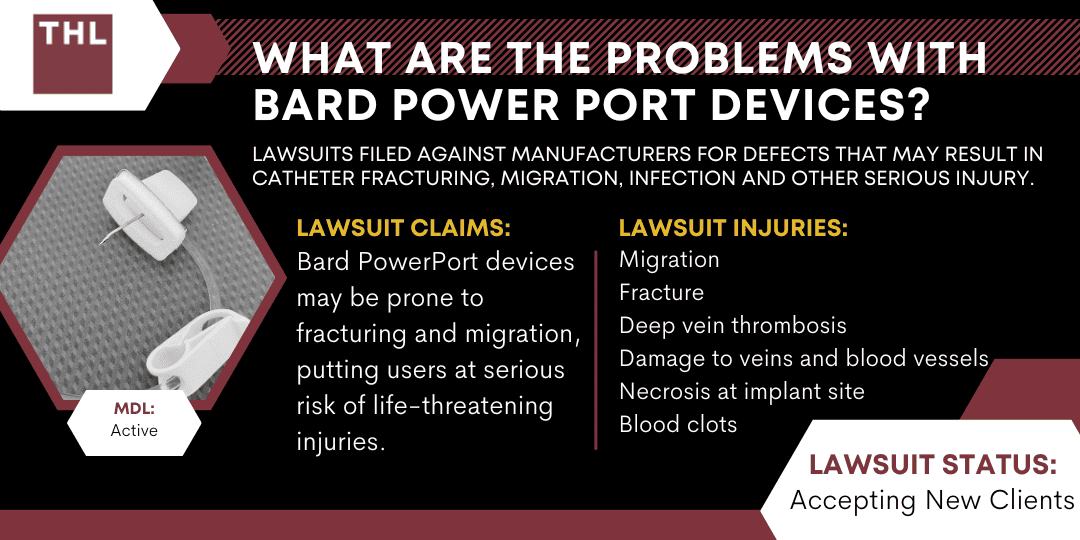 THL

WHAT ARE THE PROBLEMS WITH BARD POWER PORT DEVICES?

LAWSUITS FILED AGAINST MANUFACTURERS FOR DEFECTS THAT MAY RESULT IN CATHETER FRACTURING, MIGRATION, INFECTION AND OTHER SERIOUS INJURY.

LAWSUIT CLAIMS:
Bard PowerPort devices may be prone to fracturing and migration, putting users at serious risk of life-threatening injuries.

LAWSUIT INJURIES:
Migration
Fracture
Deep vein thrombosis
Damage to veins and blood vessels
Necrosis at implant site
Blood clots

MDL:
Active

LAWSUIT STATUS:
Accepting New Clients